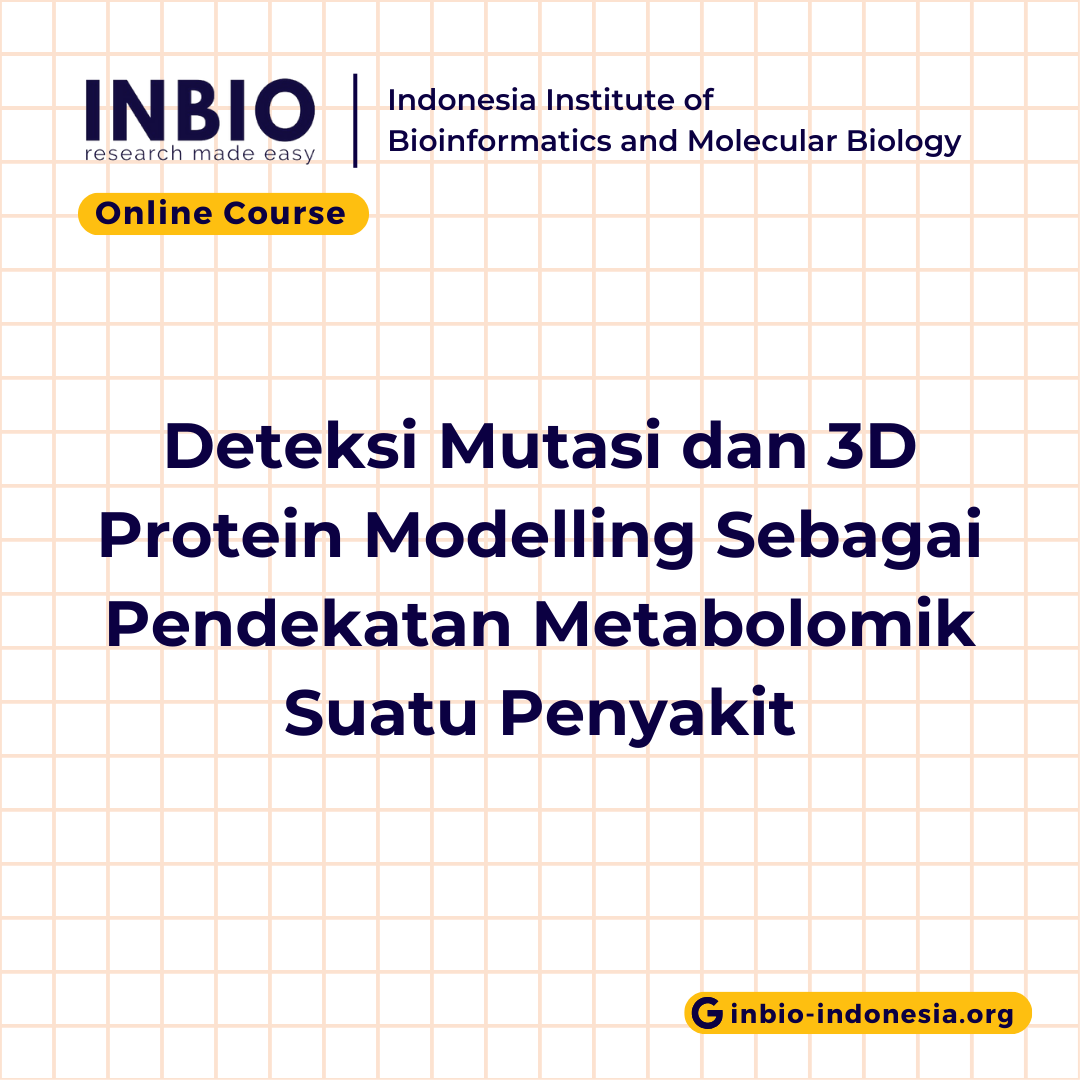 INBIO
research made easy

Indonesia Institute of
Bioinformatics and Molecular Biology

Online Course

Deteksi Mutasi dan 3D Protein Modelling Sebagai Pendekatan Metabolomik Suatu Penyakit

G inbio-indonesia.org